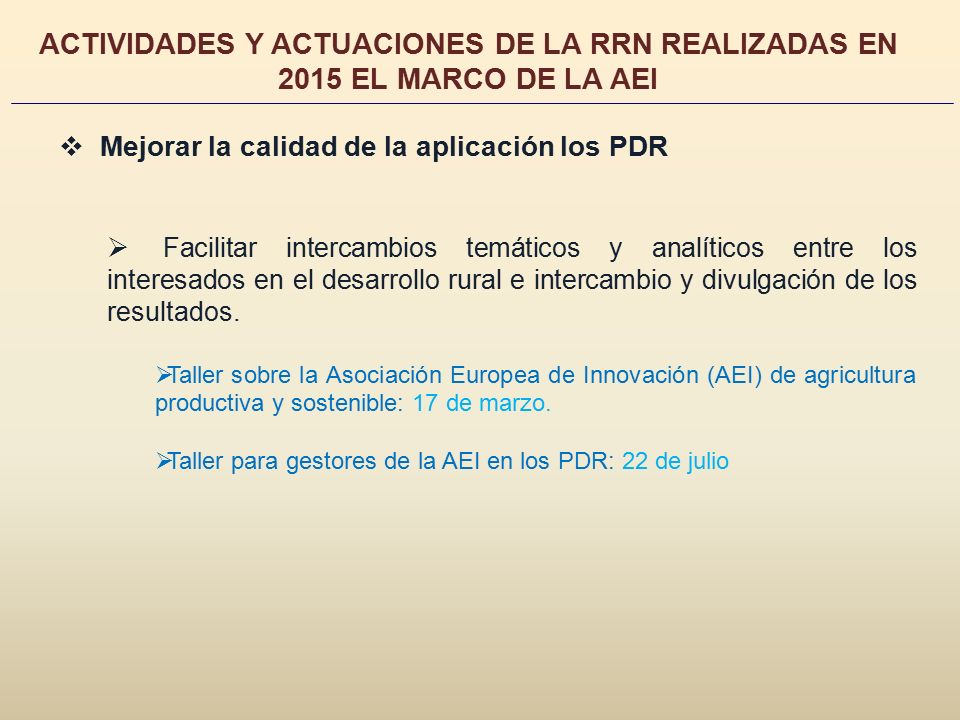 ACTIVIDADES Y ACTUACIONES DE LA RRN REALIZADAS EN 2015 EL MARCO DE LA AEI

❖ Mejorar la calidad de la aplicación los PDR

➢ Facilitar intercambios temáticos y analíticos entre los interesados en el desarrollo rural e intercambio y divulgación de los resultados.

➢Taller sobre la Asociación Europea de Innovación (AEI) de agricultura productiva y sostenible: 17 de marzo.

➢Taller para gestores de la AEI en los PDR: 22 de julio